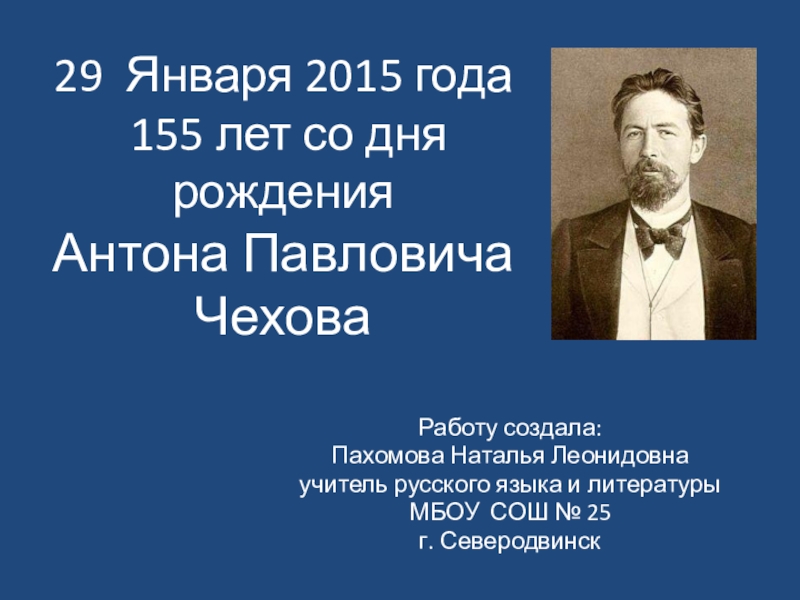 29 Января 2015 года
155 лет со дня рождения
Антона Павловича Чехова

Работу создала:
Пахомова Наталья Леонидовна
учитель русского языка и литературы
МБОУ СОШ № 25
г. Северодвинск